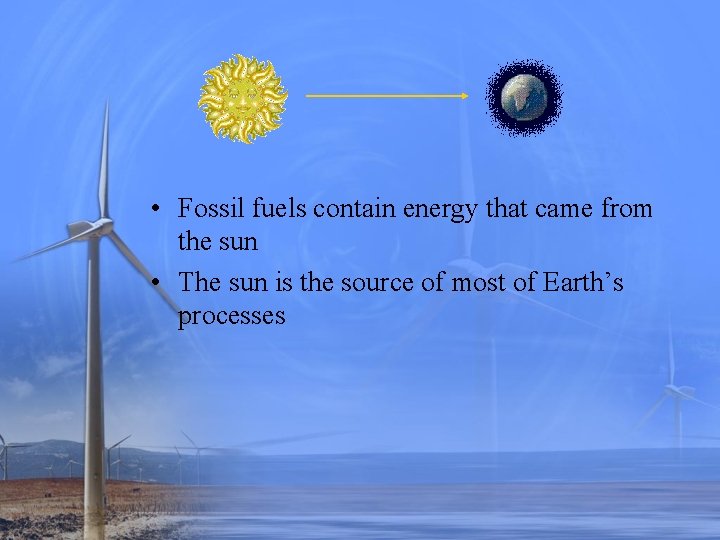 • Fossil fuels contain energy that came from the sun
• The sun is the source of most of Earth’s processes